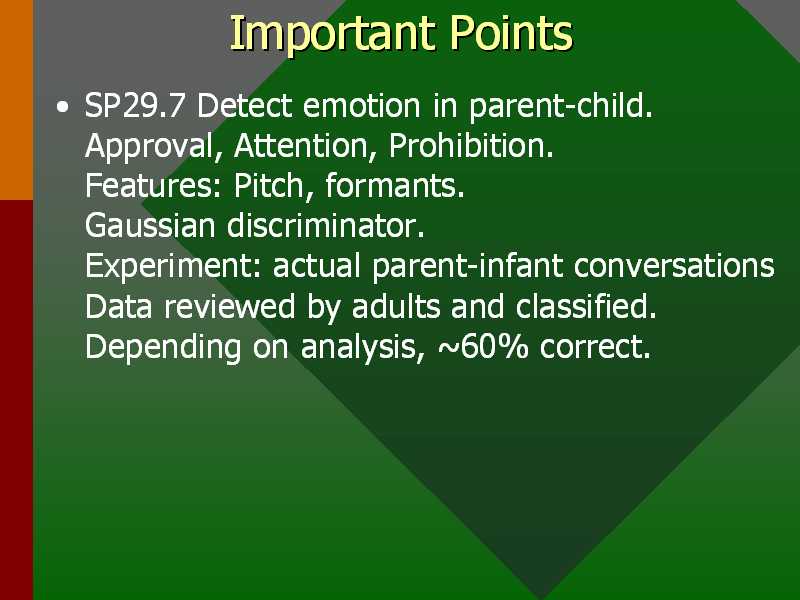 Important Points

• SP29.7 Detect emotion in parent-child. Approval, Attention, Prohibition. Features: Pitch, formants. Gaussian discriminator. Experiment: actual parent-infant conversations Data reviewed by adults and classified. Depending on analysis, ~60% correct.